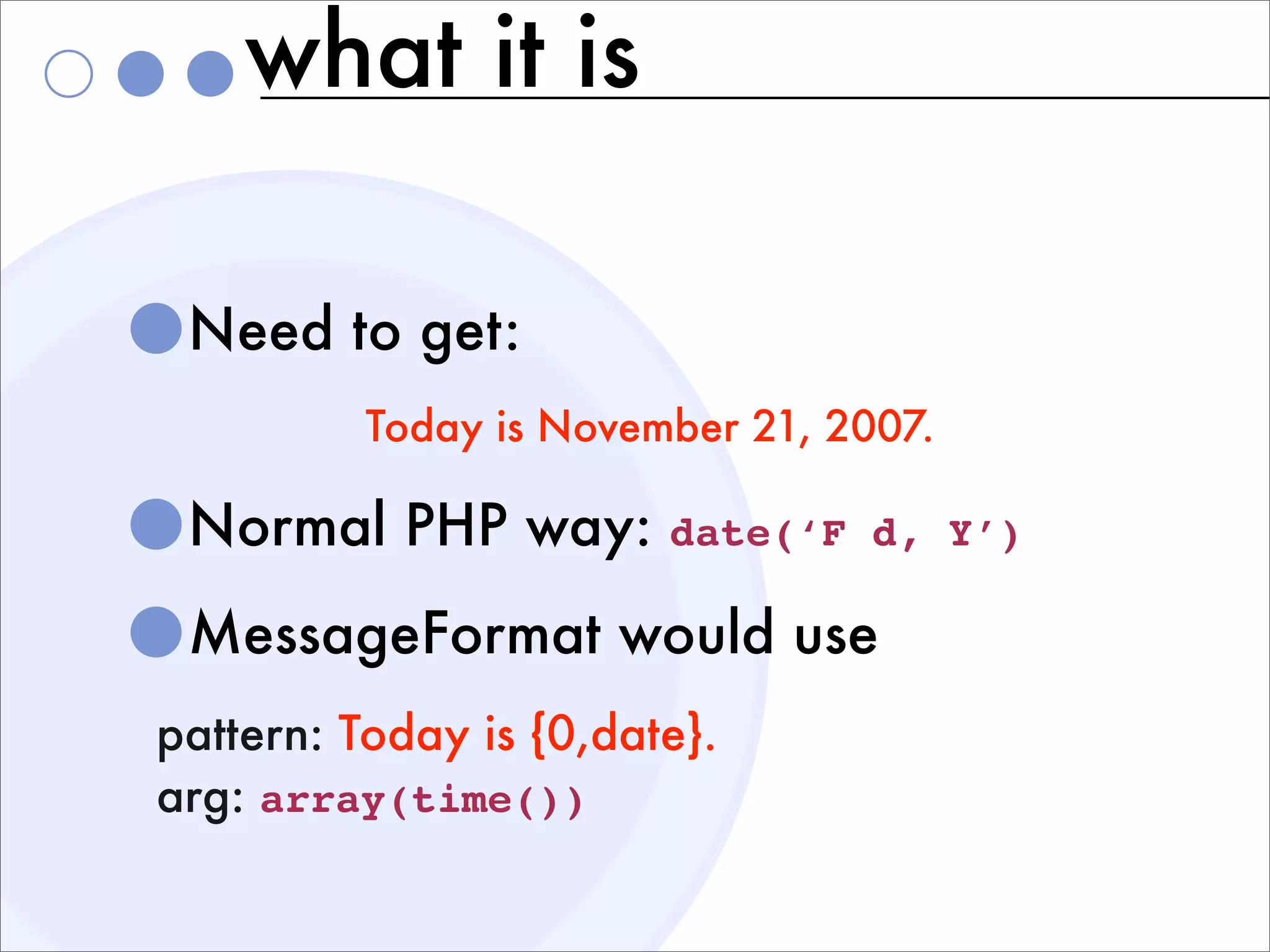 what it is

Need to get:

Today is November 21, 2007.

Normal PHP way: date(‘F d, Y’)

MessageFormat would use

pattern: Today is {0,date}.
arg: array(time())